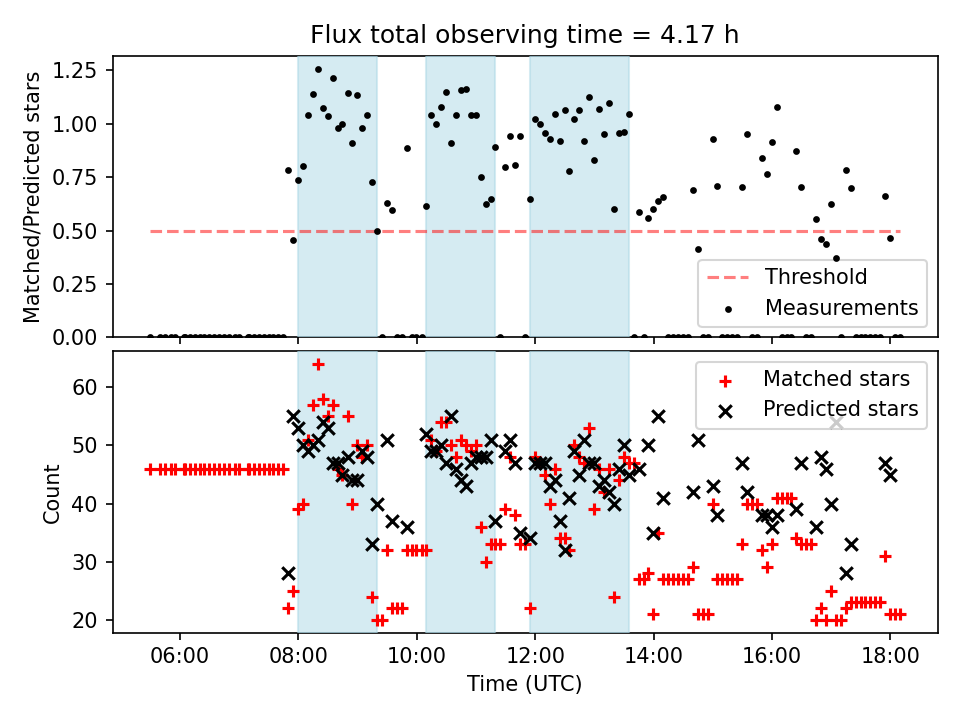 Flux total observing time = 4.17 h

Matched/Predicted stars

1.25
1.00
0.75
0.50
0.25
0.00

Threshold
Measurements

Count

60
50
40
30
20

Matched stars
Predicted stars

06:00
08:00
10:00
12:00
14:00
16:00
18:00

Time (UTC)